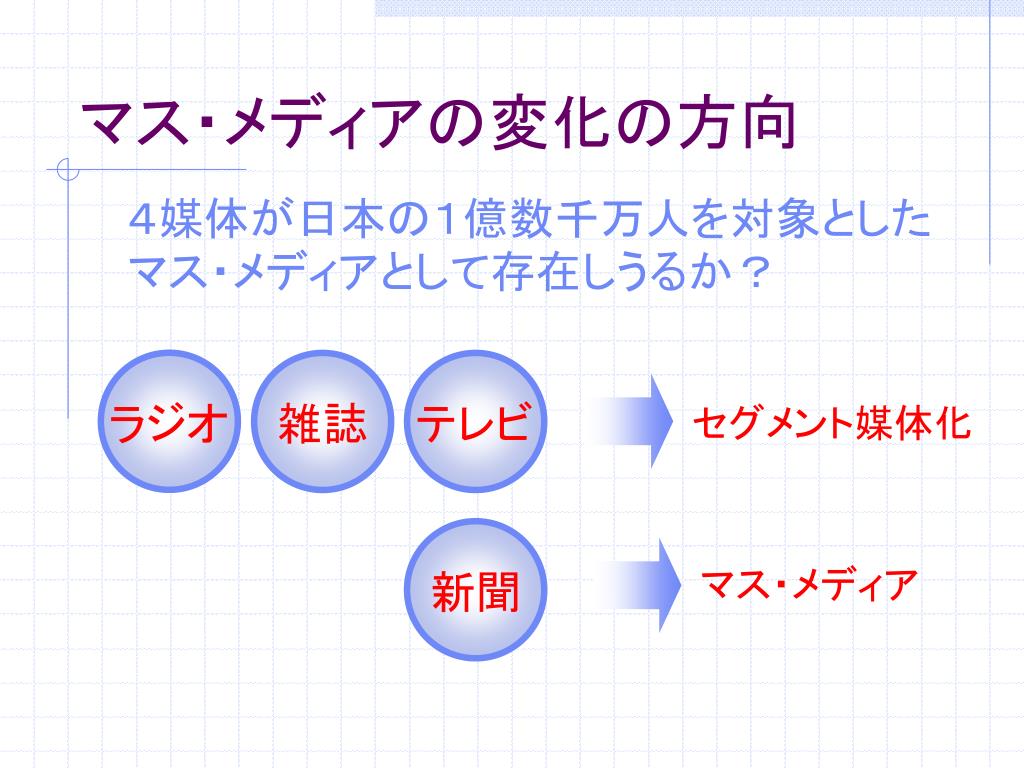 マス･メディアの変化の方向

４媒体が日本の１億数千万人を対象としたマス･メディアとして存在しうるか？

ラジオ

雑誌

テレビ

セグメント媒体化

新聞

マス･メディア